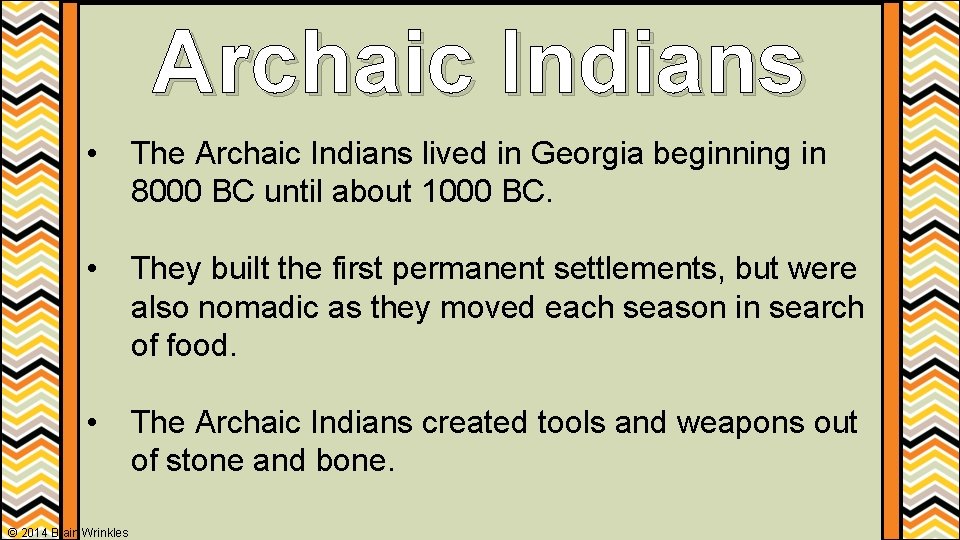 Archaic Indians

• The Archaic Indians lived in Georgia beginning in 8000 BC until about 1000 BC.

• They built the first permanent settlements, but were also nomadic as they moved each season in search of food.

• The Archaic Indians created tools and weapons out of stone and bone.

© 2014 Brain Wrinkles